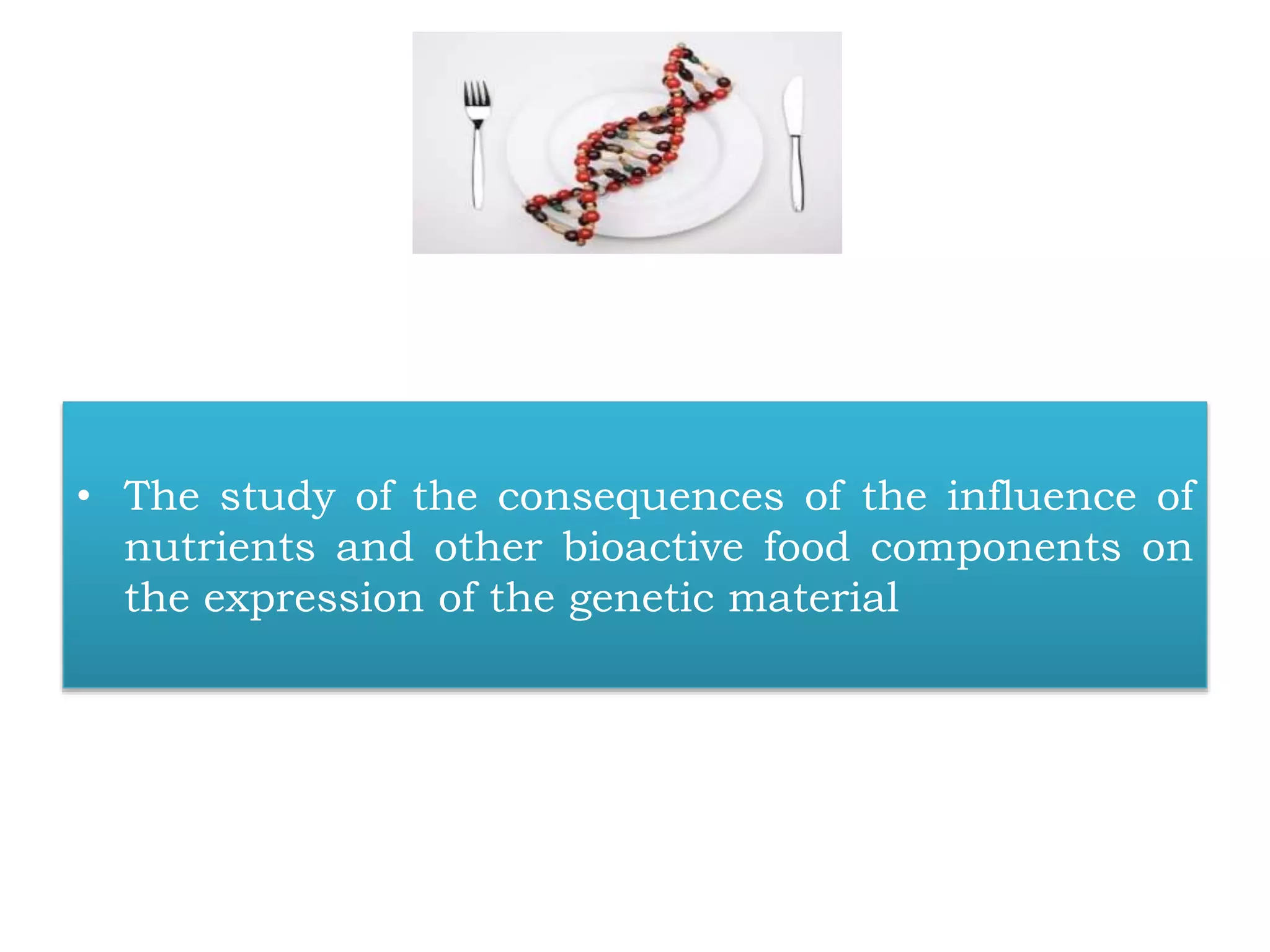 • The study of the consequences of the influence of nutrients and other bioactive food components on the expression of the genetic material